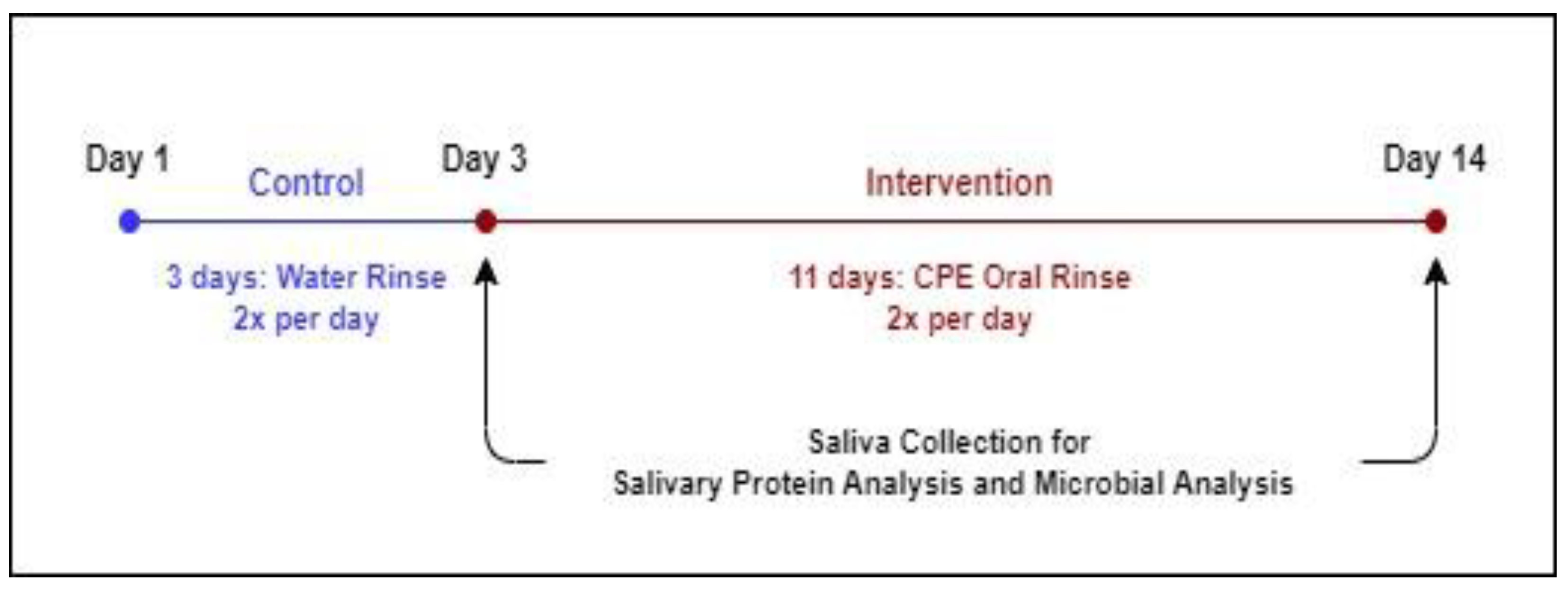 Day 1
Control
Day 3
Intervention
Day 14

3 days: Water Rinse
2x per day

11 days: CPE Oral Rinse
2x per day

Saliva Collection for
Salivary Protein Analysis and Microbial Analysis